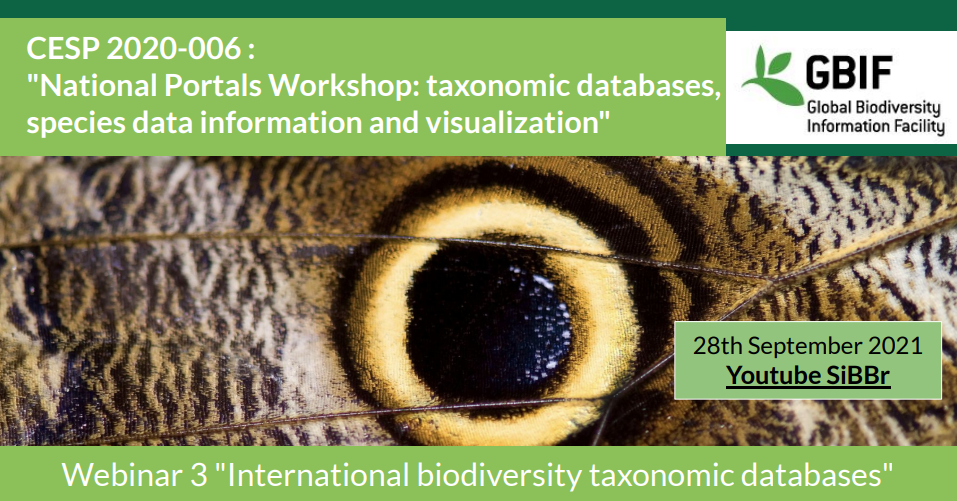 CESP 2020-006 :
"National Portals Workshop: taxonomic databases, species data information and visualization"

GBIF
Global Biodiversity Information Facility

28th September 2021
Youtube SiBBr

Webinar 3 "International biodiversity taxonomic databases"